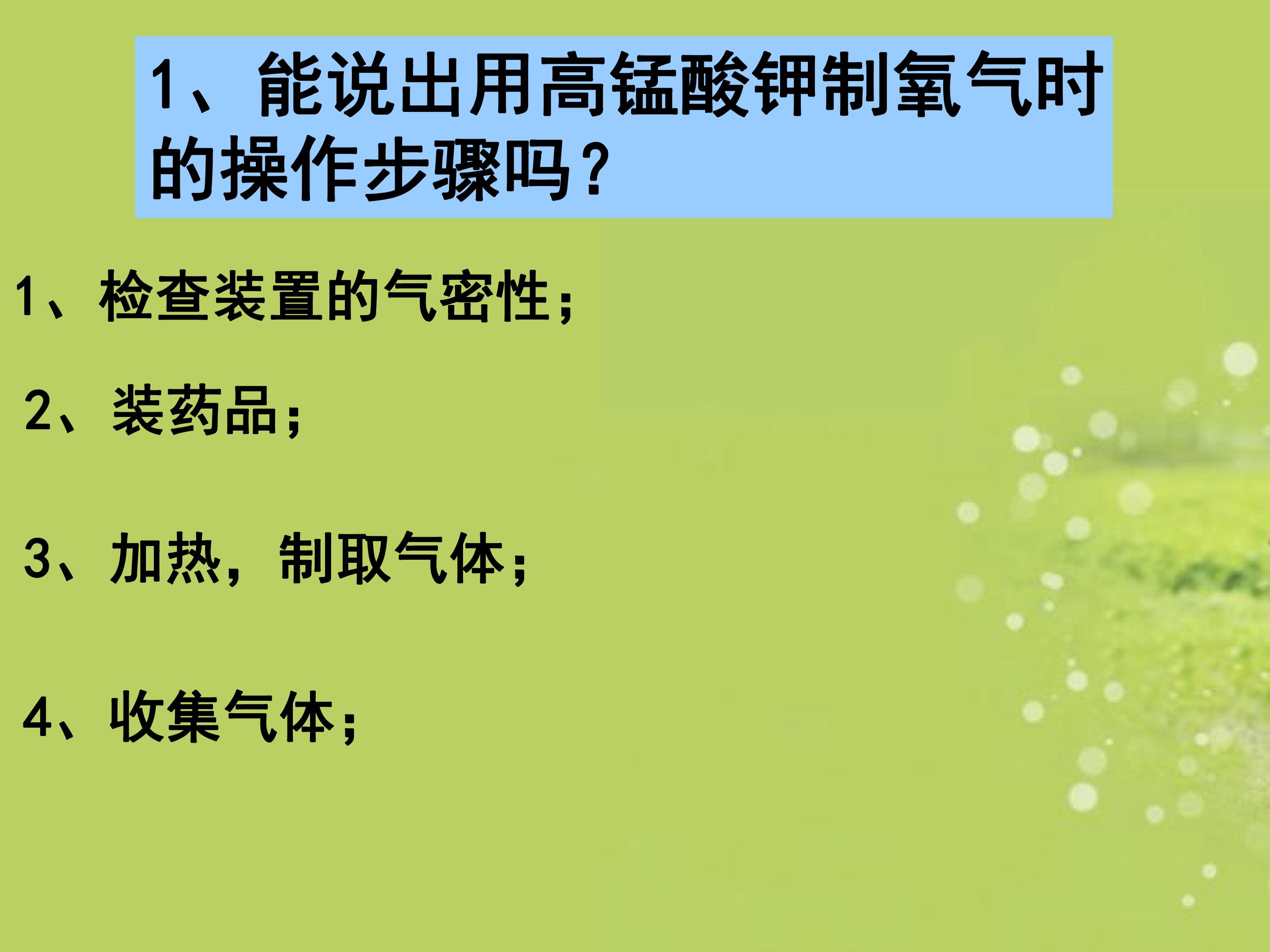 1、能说出用高锰酸钾制氧气时的操作步骤吗？

1、检查装置的气密性；

2、装药品；

3、加热，制取气体；

4、收集气体；